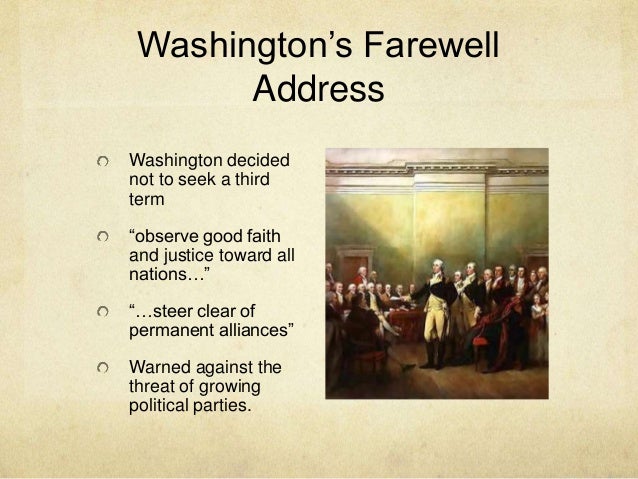 Washington’s Farewell Address

Washington decided not to seek a third term

“observe good faith and justice toward all nations…”

“…steer clear of permanent alliances”

Warned against the threat of growing political parties.